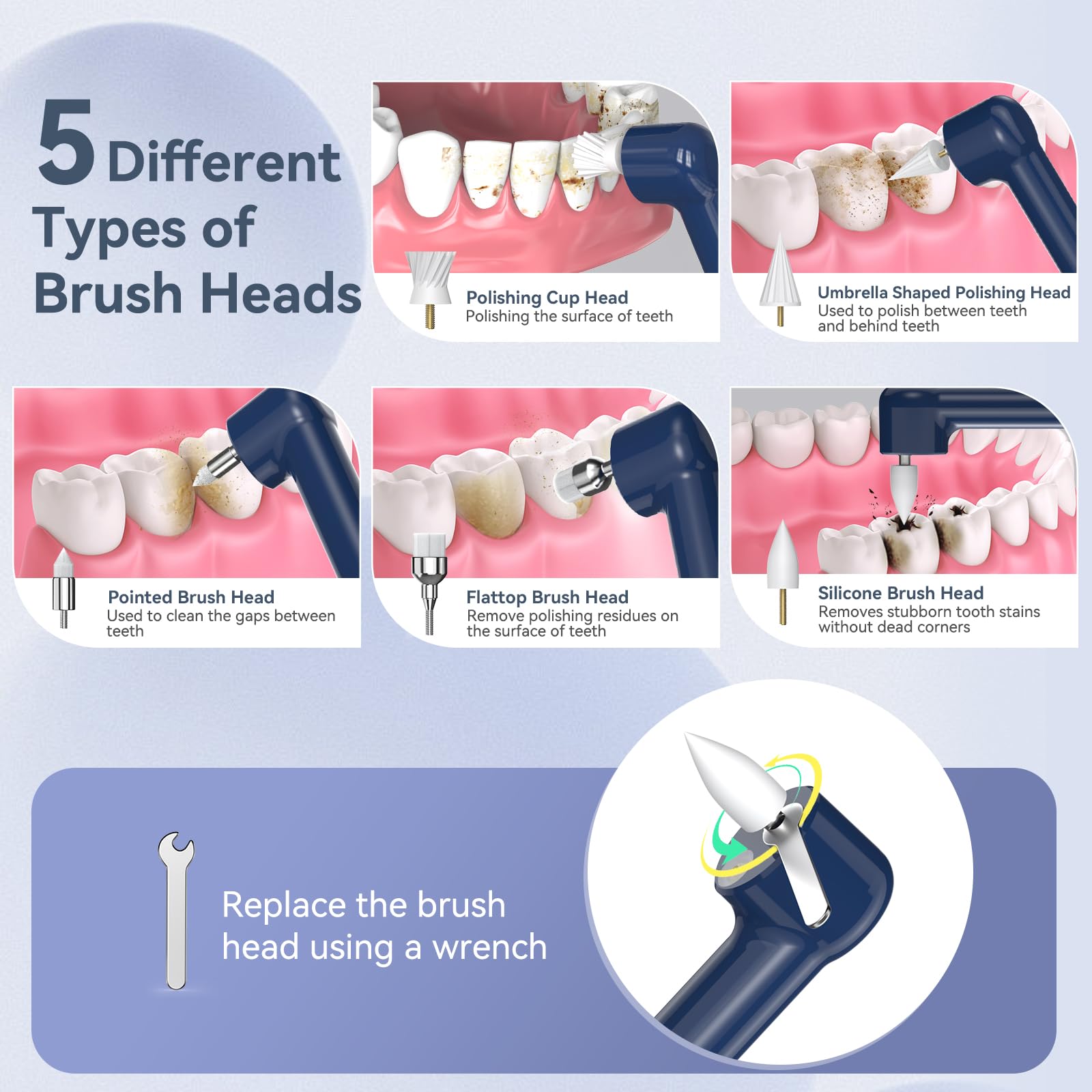 5 Different Types of Brush Heads

Polishing Cup Head
Polishing the surface of teeth

Umbrella Shaped Polishing Head
Used to polish between teeth and behind teeth

Pointed Brush Head
Used to clean the gaps between teeth

Flattop Brush Head
Remove polishing residues on the surface of teeth

Silicone Brush Head
Removes stubborn tooth stains without dead corners

Replace the brush head using a wrench